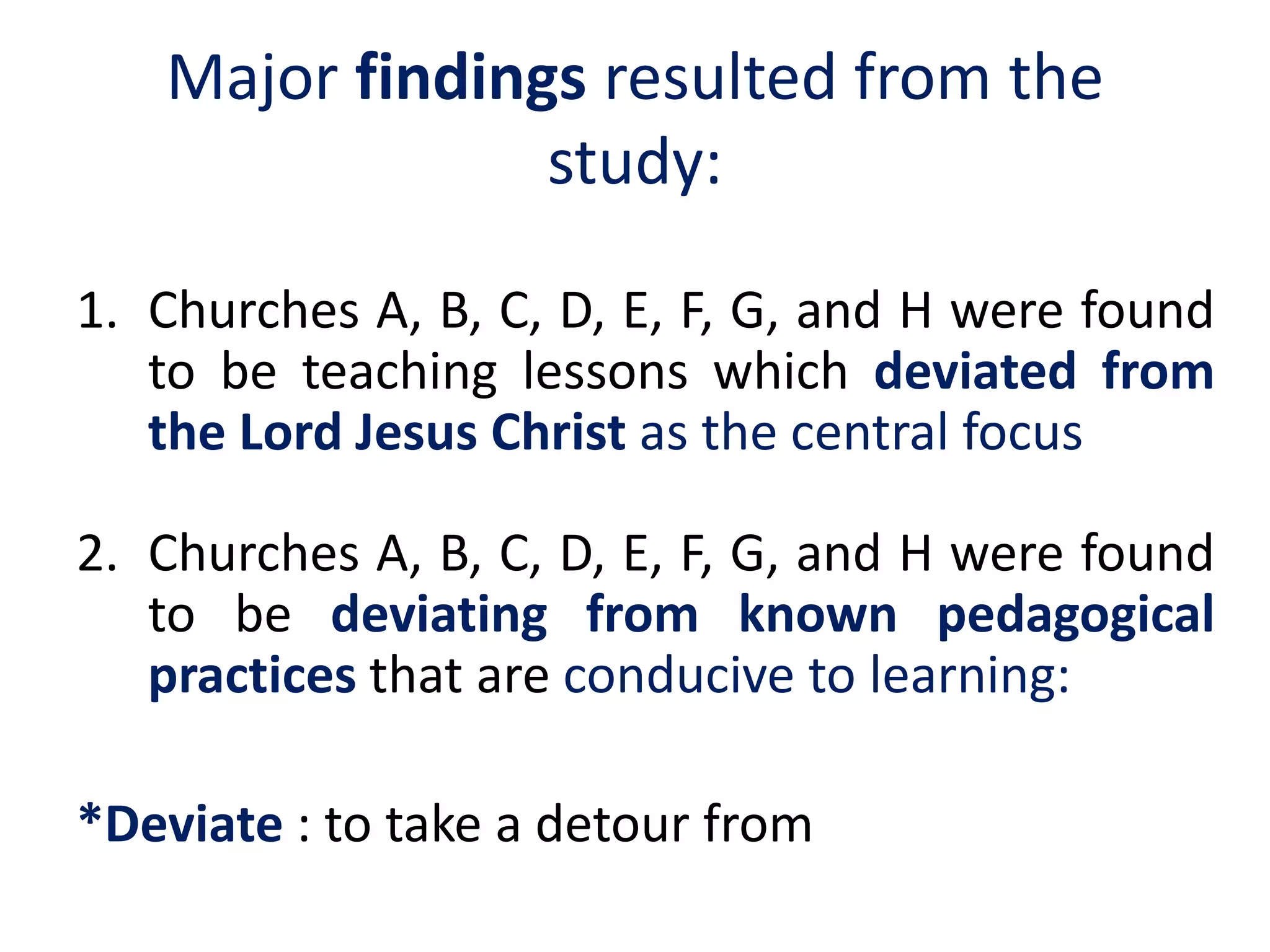 Major findings resulted from the study:

1. Churches A, B, C, D, E, F, G, and H were found to be teaching lessons which deviated from the Lord Jesus Christ as the central focus

2. Churches A, B, C, D, E, F, G, and H were found to be deviating from known pedagogical practices that are conducive to learning:

*Deviate : to take a detour from